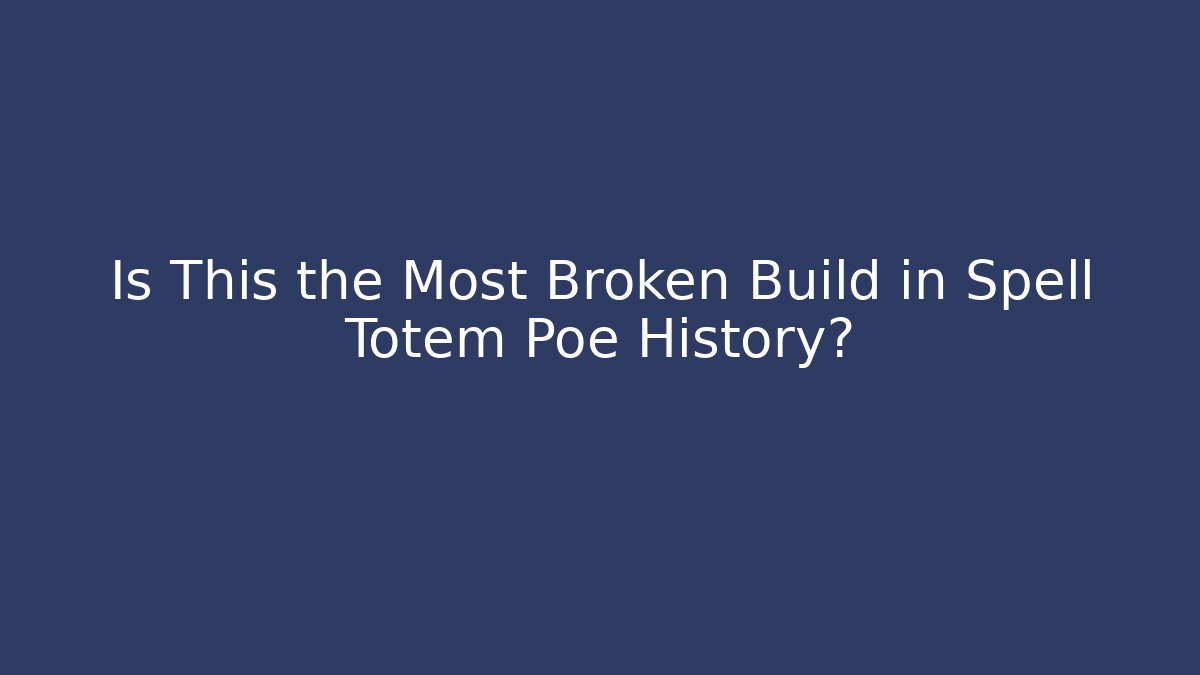 Is This the Most Broken Build in Spell Totem Poe History?